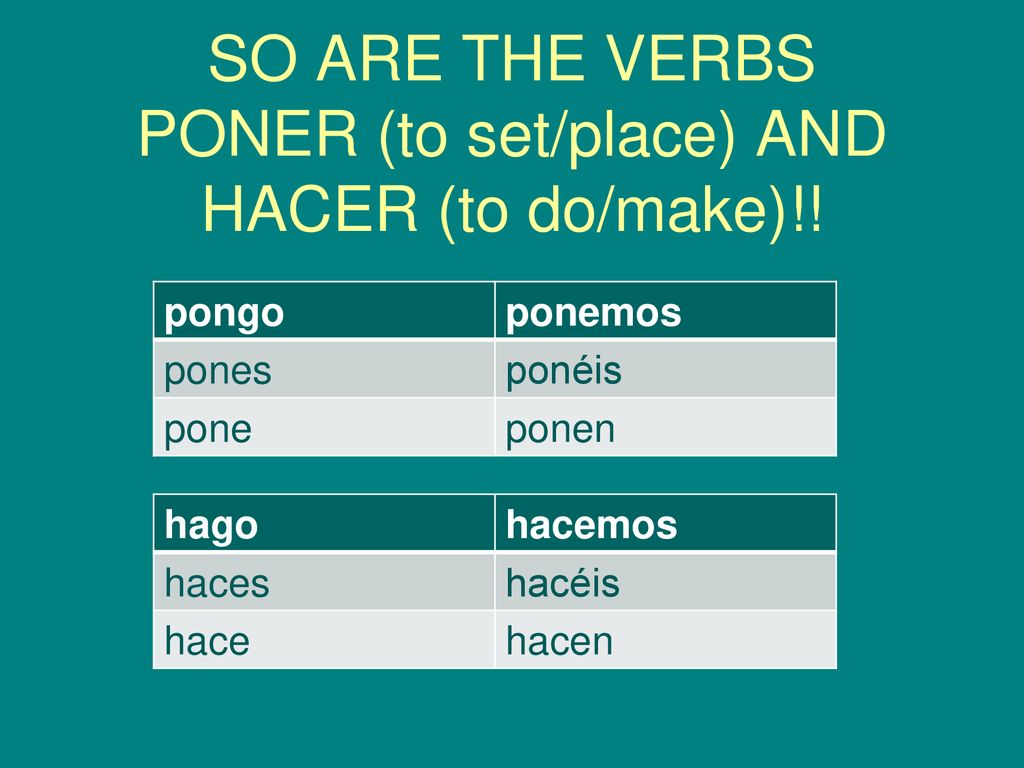 SO ARE THE VERBS PONER (to set/place) AND HACER (to do/make)!!

| pongo | ponemos |
|---|---|
| pones | ponéis |
| pone | ponen |

| hago | hacemos |
|---|---|
| haces | hacéis |
| hace | hacen |